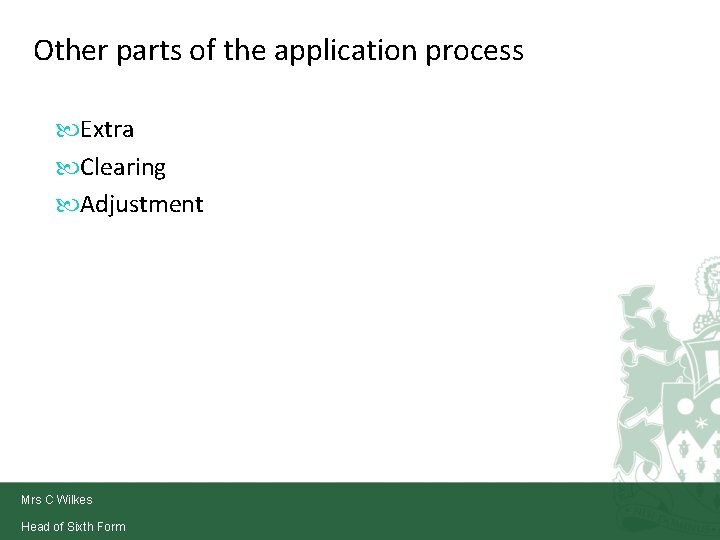 Other parts of the application process

Extra

Clearing

Adjustment

Mrs C Wilkes

Head of Sixth Form